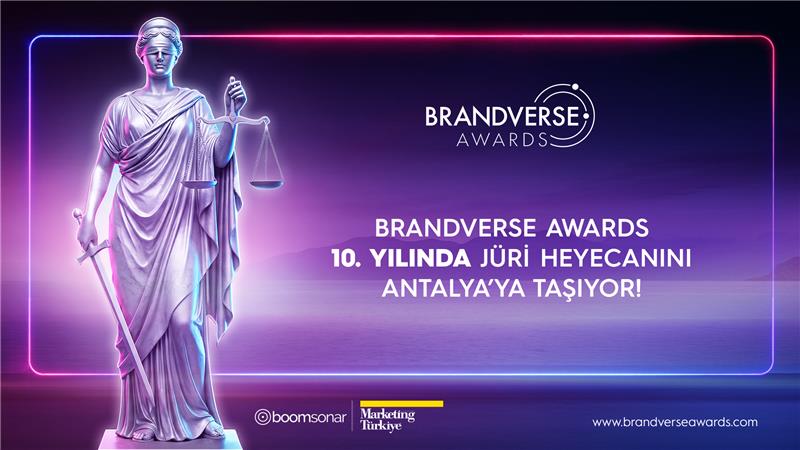 BRANDVERSE
AWARDS

BRANDVERSE AWARDS
10. YILINDA JÜRİ HEYECANINI
ANTALYA'YA TAŞIYOR!

boomsonar

Marketing
Türkiye

www.brandverseawards.com